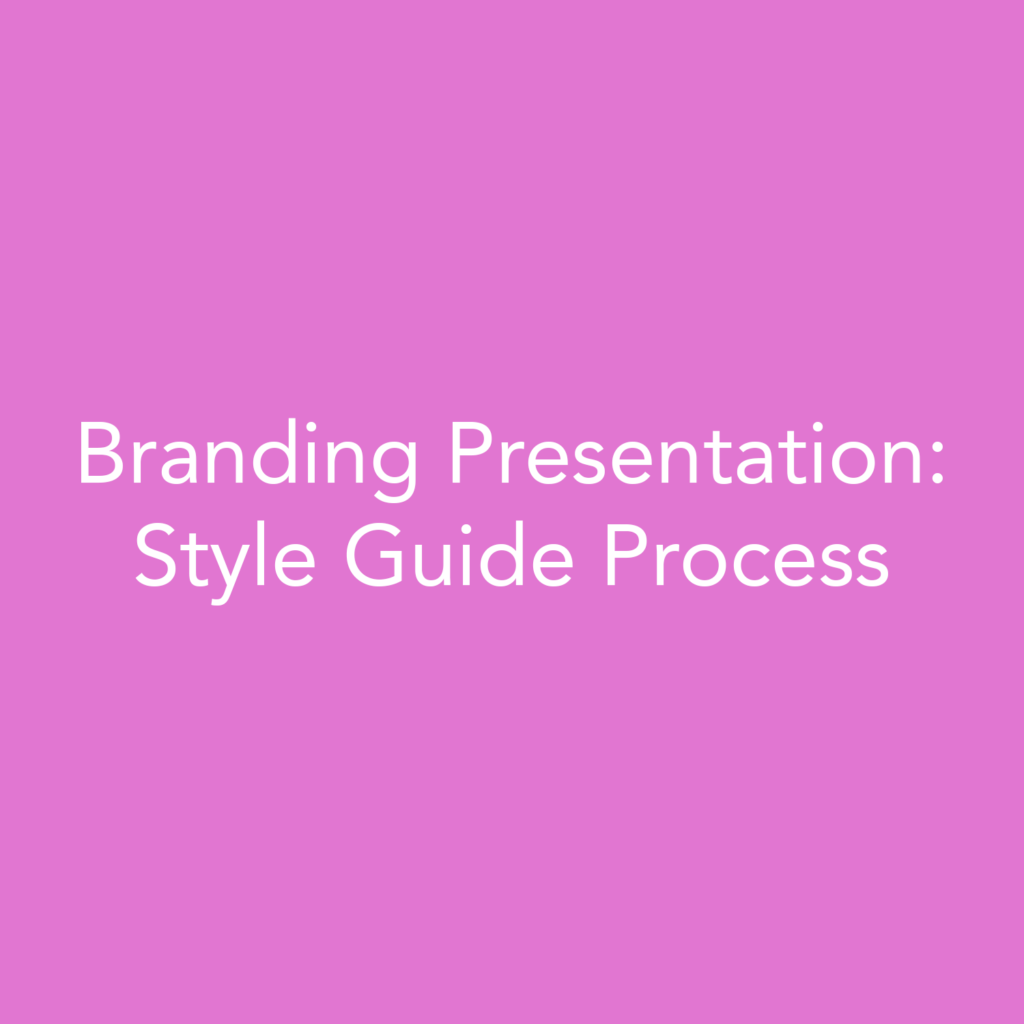 Branding Presentation:
Style Guide Process